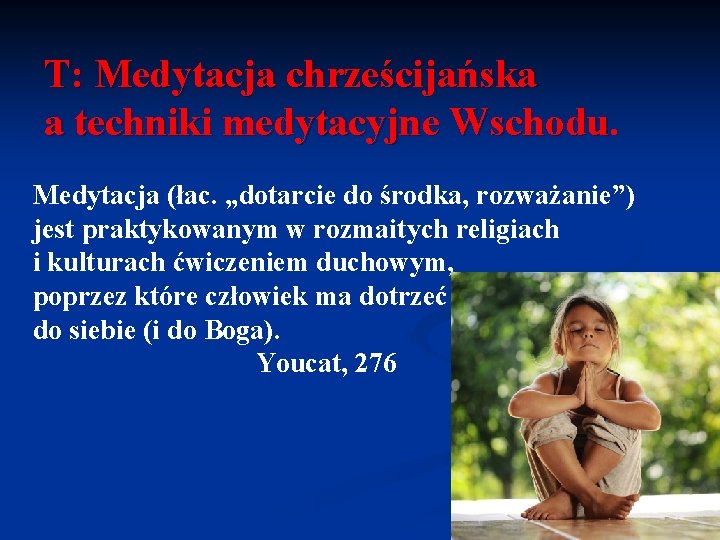 T: Medytacja chrześcijańska a techniki medytacyjne Wschodu.

Medytacja (łac. „dotarcie do środka, rozważanie”) jest praktykowanym w rozmaitych religiach i kulturach ćwiczeniem duchowym, poprzez które człowiek ma dotrzeć do siebie (i do Boga).

Youcat, 276